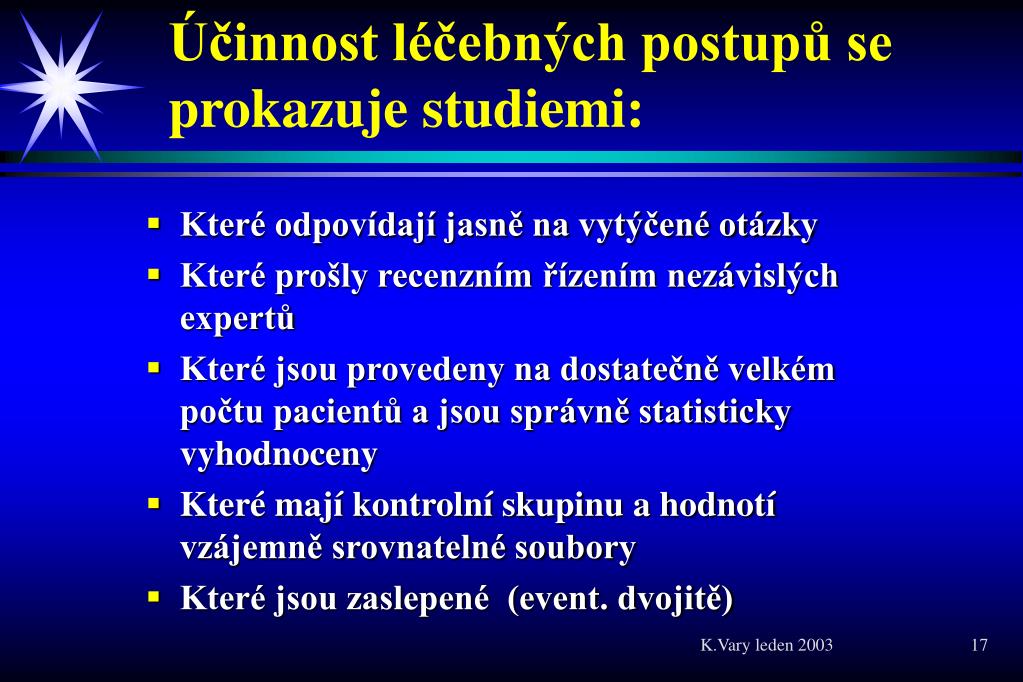 Účinnost léčebných postupů se prokazuje studiemi:

▪ Které odpovídají jasně na vytýčené otázky
▪ Které prošly recenzním řízením nezávislých expertů
▪ Které jsou provedeny na dostatečně velkém počtu pacientů a jsou správně statisticky vyhodnoceny
▪ Které mají kontrolní skupinu a hodnotí vzájemně srovnatelné soubory
▪ Které jsou zaslepené (event. dvojitě)

K.Vary leden 2003

17